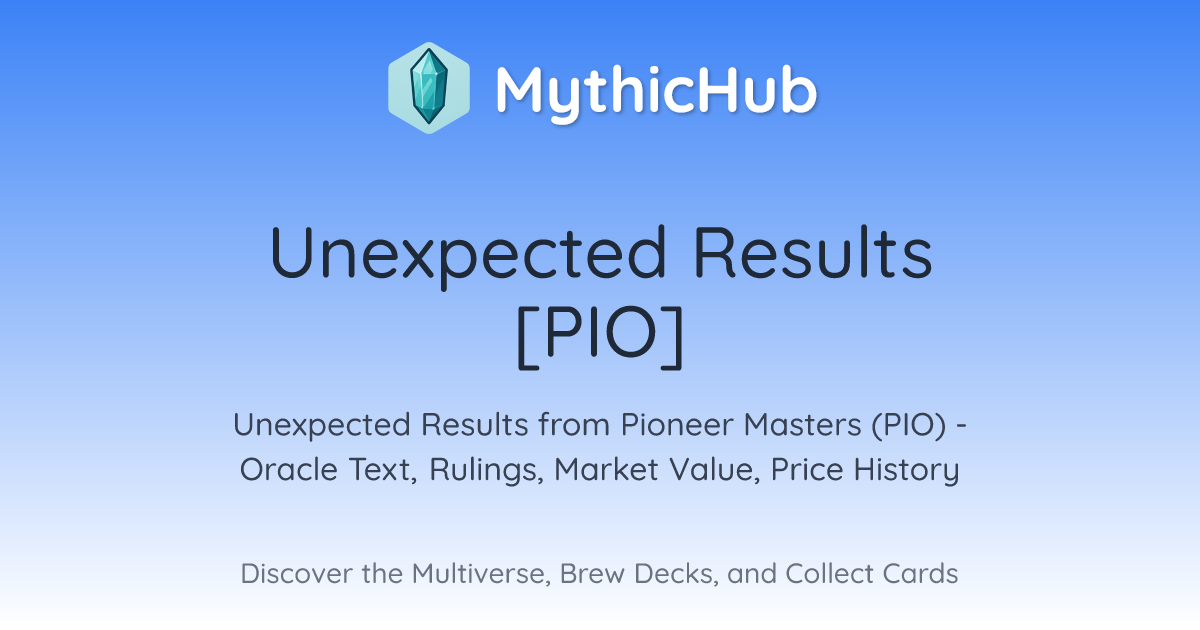 MythicHub

Unexpected Results [PIO]

Unexpected Results from Pioneer Masters (PIO) - Oracle Text, Rulings, Market Value, Price History

Discover the Multiverse, Brew Decks, and Collect Cards